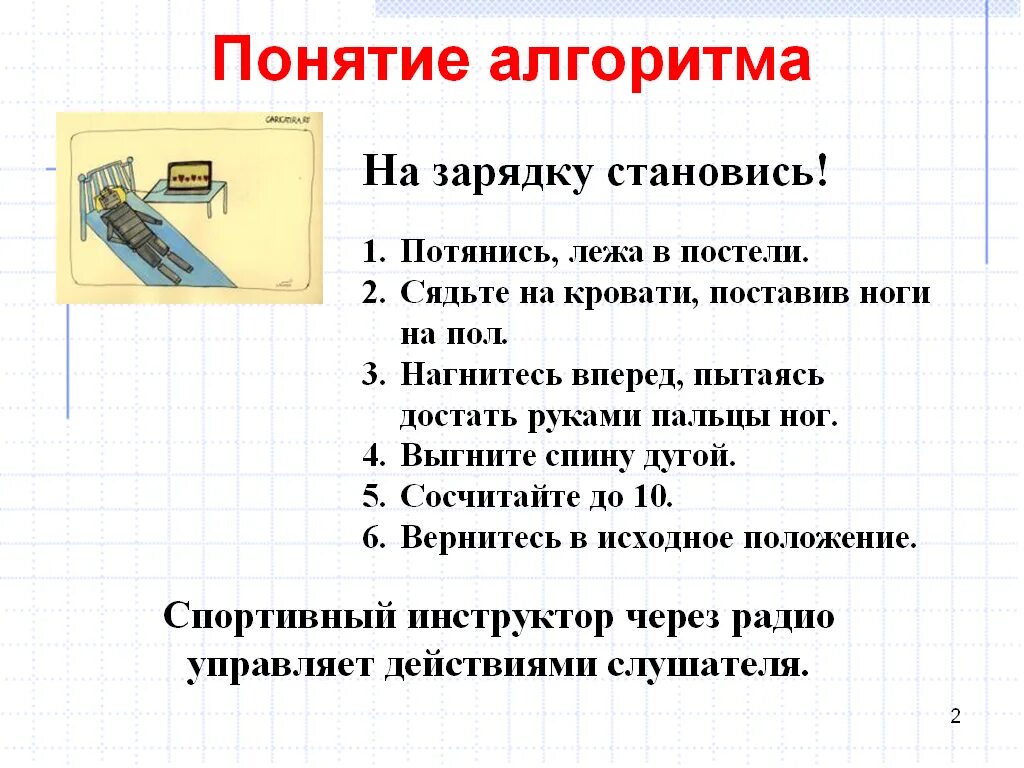 Понятие алгоритма

CARICATURA.RU

На зарядку становись!

1. Потянись, лежа в постели.
2. Сядьте на кровати, поставив ноги на пол.
3. Нагнитесь вперед, пытаясь достать руками пальцы ног.
4. Выгните спину дугой.
5. Сосчитайте до 10.
6. Вернитесь в исходное положение.

Спортивный инструктор через радио управляет действиями слушателя.

2